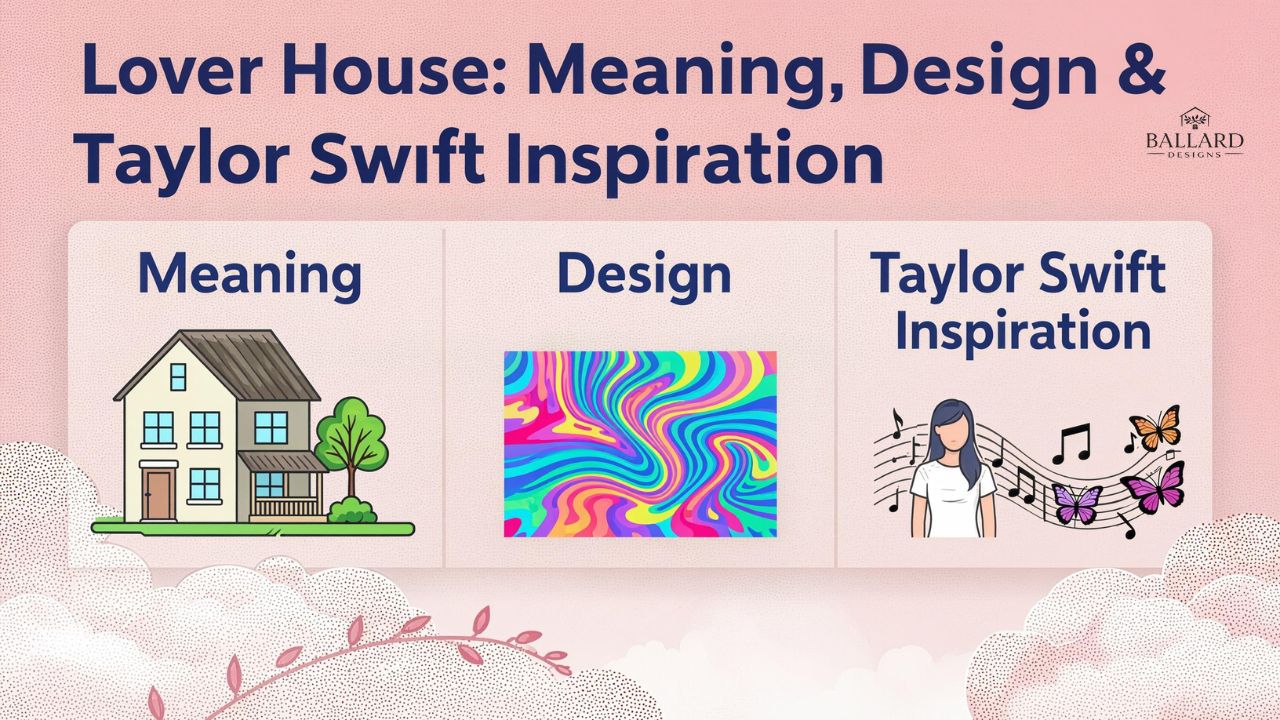 Lover House: Meaning, Design & Taylor Swift Inspiration

BALLARD
DESIGNS

Meaning

Design

Taylor Swift Inspiration